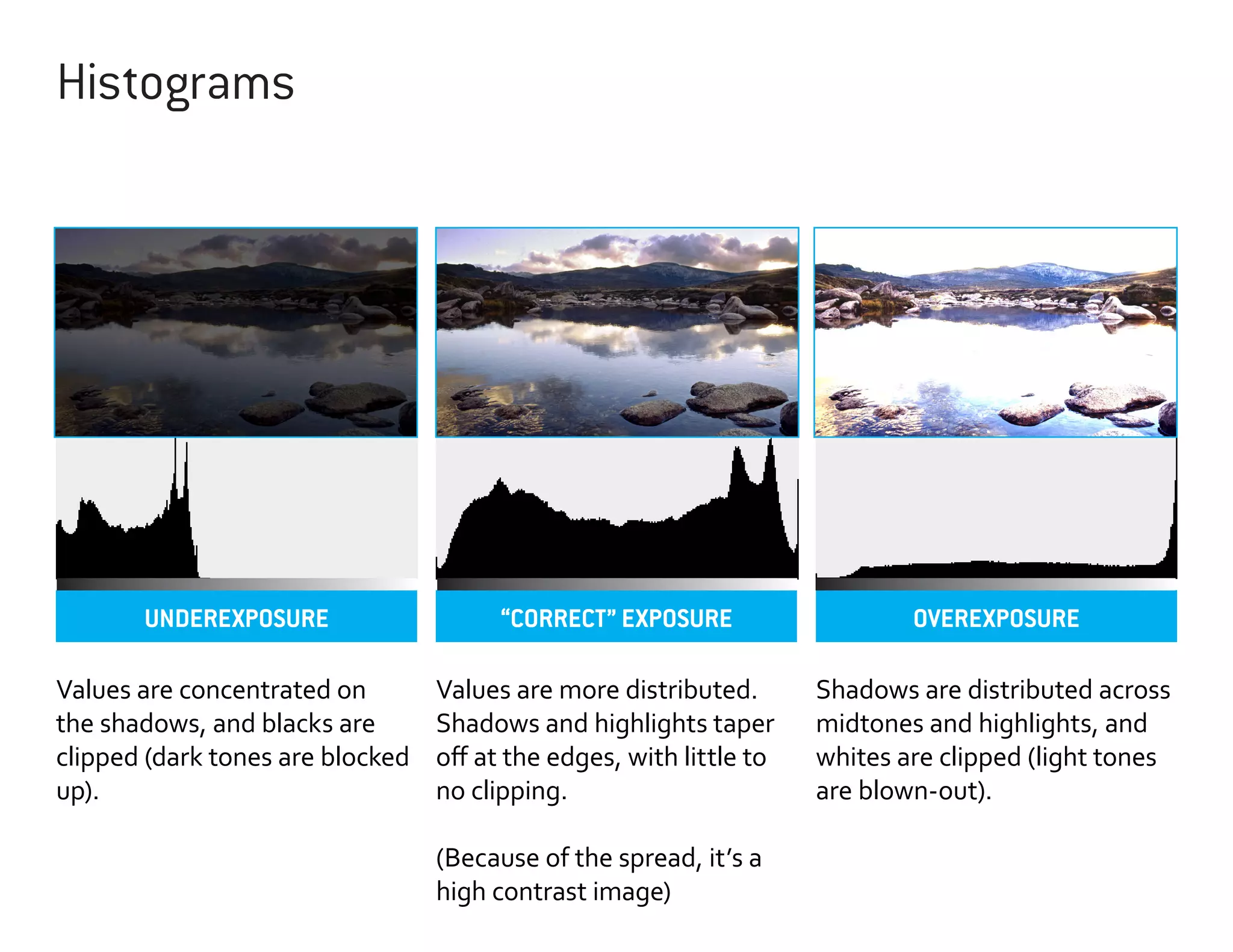 Histograms

UNDEREXPOSURE

Values are concentrated on the shadows, and blacks are clipped (dark tones are blocked up).

“CORRECT” EXPOSURE

Values are more distributed. Shadows and highlights taper off at the edges, with little to no clipping.

(Because of the spread, it’s a high contrast image)

OVEREXPOSURE

Shadows are distributed across midtones and highlights, and whites are clipped (light tones are blown-out).